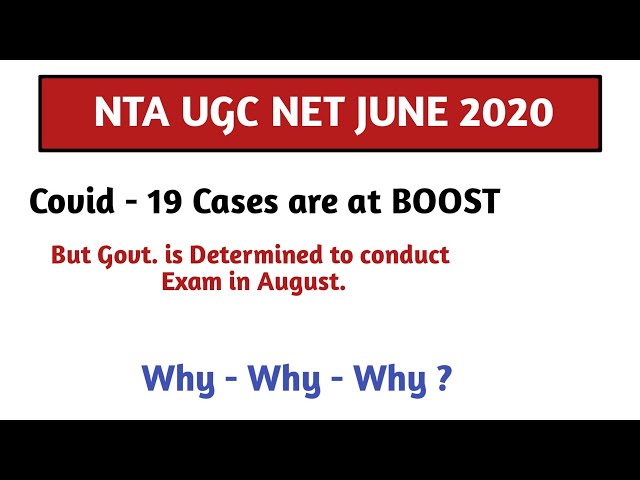 NTA UGC NET JUNE 2020

Covid - 19 Cases are at BOOST

But Govt. is Determined to conduct Exam in August.

Why - Why - Why ?